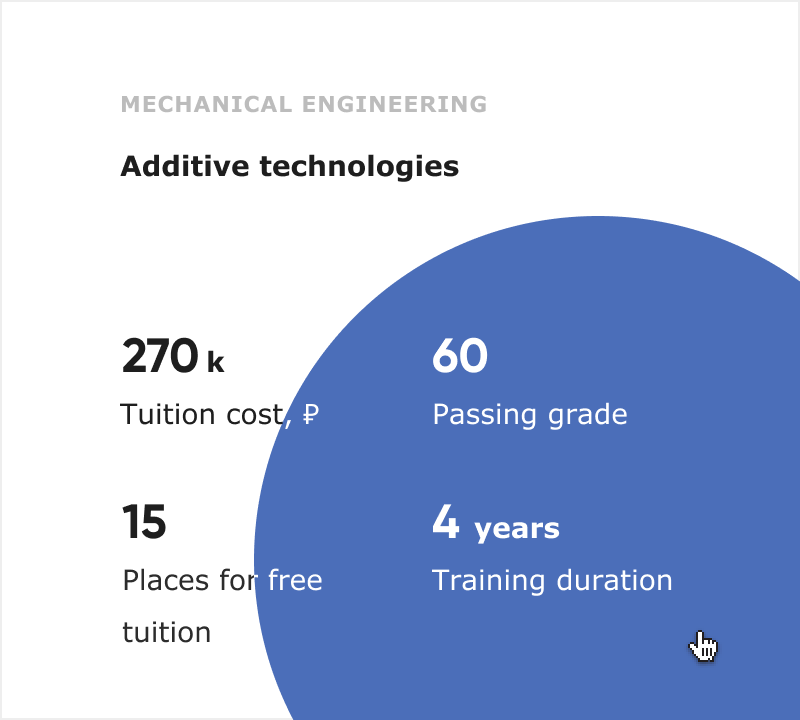 MECHANICAL ENGINEERING

Additive technologies

270 k
Tuition cost, ₽

60
Passing grade

15
Places for free tuition

4 years
Training duration